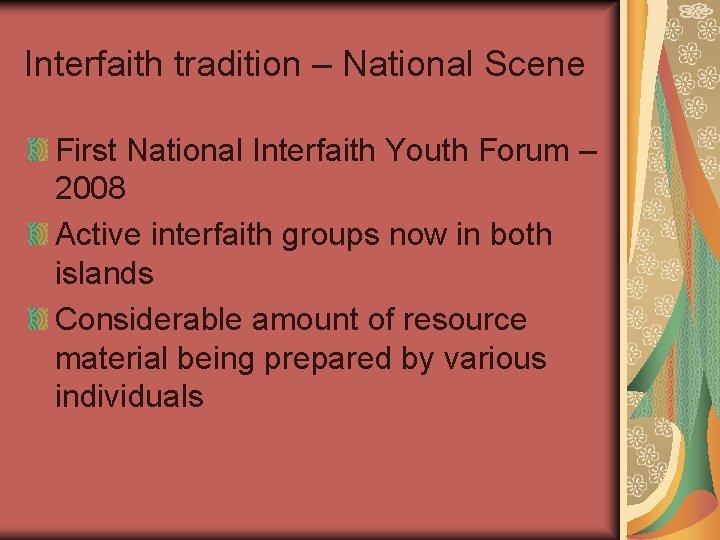 Interfaith tradition – National Scene

First National Interfaith Youth Forum – 2008

Active interfaith groups now in both islands

Considerable amount of resource material being prepared by various individuals